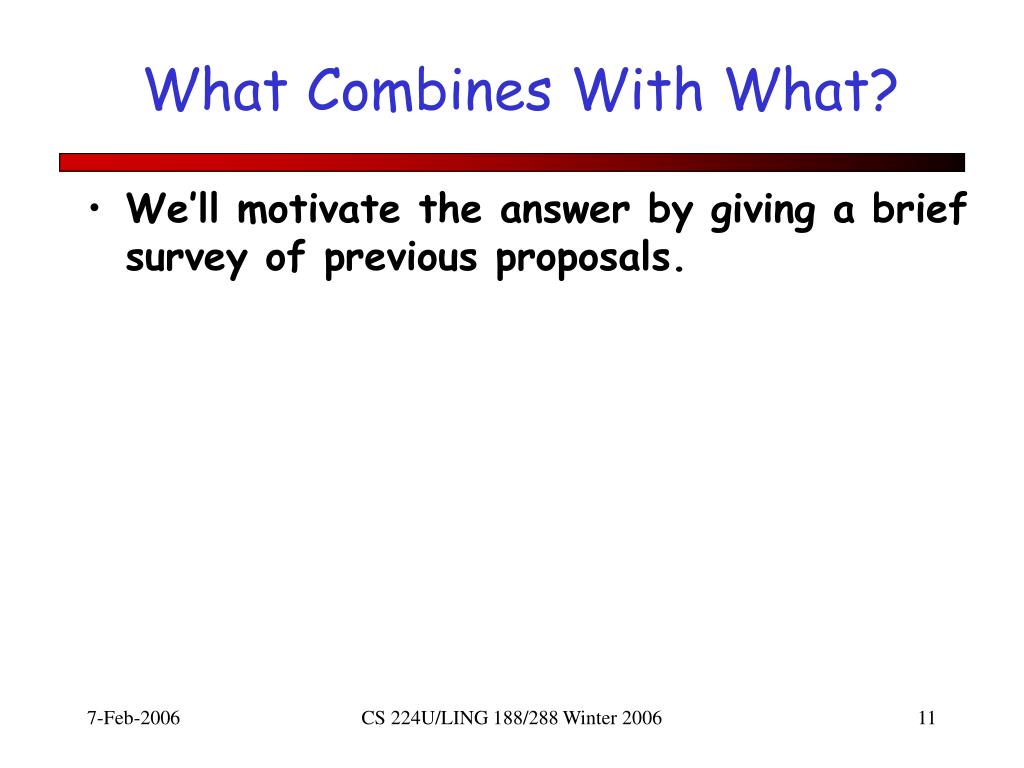 What Combines With What?

• We’ll motivate the answer by giving a brief survey of previous proposals.

7-Feb-2006

CS 224U/LING 188/288 Winter 2006

11